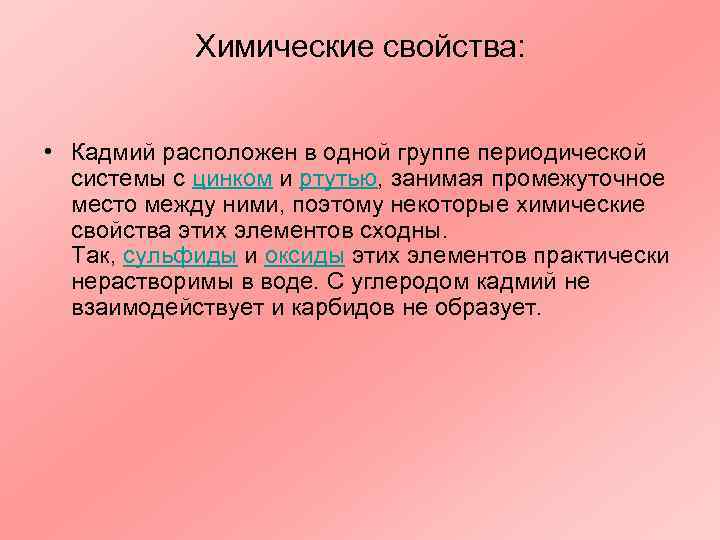 Химические свойства:

• Кадмий расположен в одной группе периодической системы с цинком и ртутью, занимая промежуточное место между ними, поэтому некоторые химические свойства этих элементов сходны.
Так, сульфиды и оксиды этих элементов практически нерастворимы в воде. С углеродом кадмий не взаимодействует и карбидов не образует.